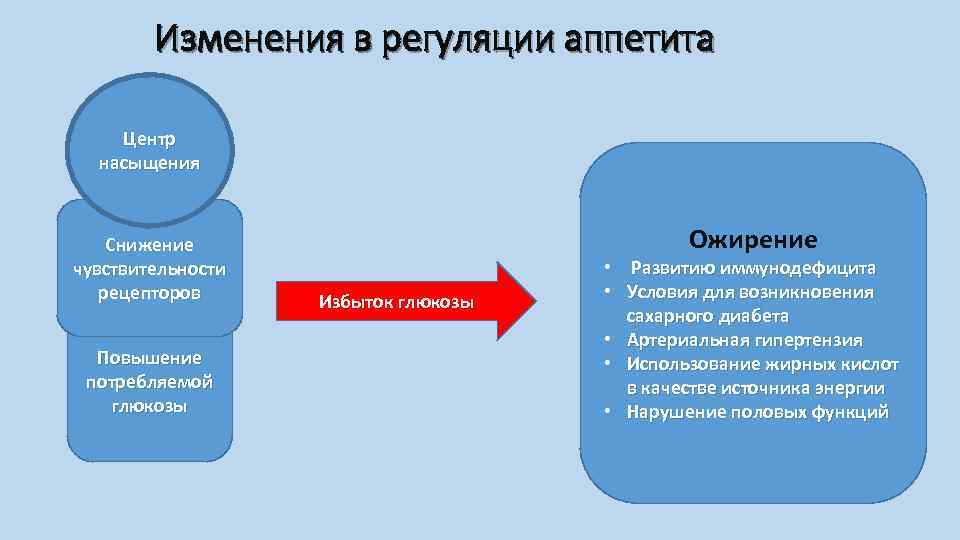 Изменения в регуляции аппетита

Центр насыщения

Снижение чувствительности рецепторов

Повышение потребляемой глюкозы

Избыток глюкозы

Ожирение

• Развитию иммунодефицита
• Условия для возникновения сахарного диабета
• Артериальная гипертензия
• Использование жирных кислот в качестве источника энергии
• Нарушение половых функций